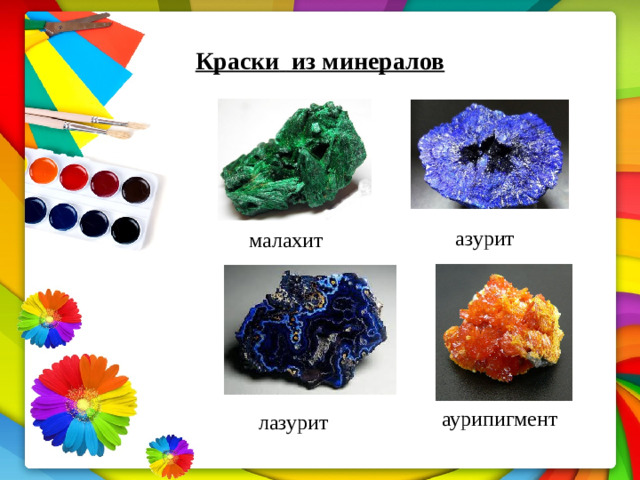 Краски из минералов

малахит

азурит

лазурит

аурипигмент